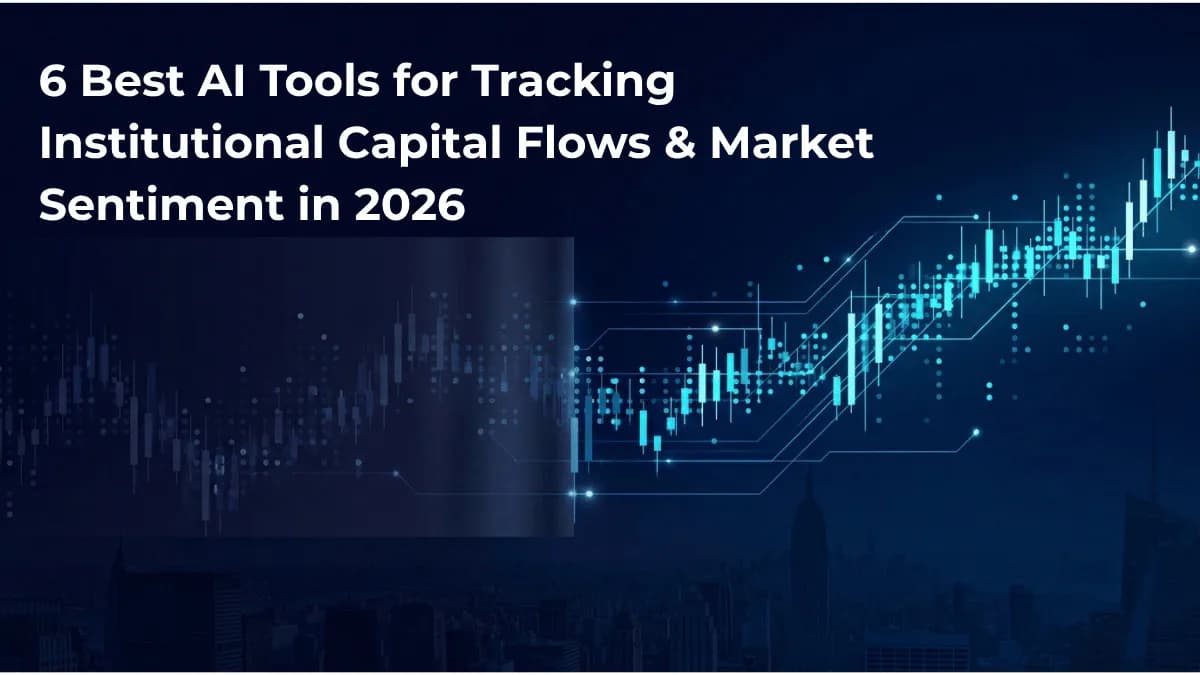 6 Best AI Tools for Tracking Institutional Capital Flows & Market Sentiment in 2026